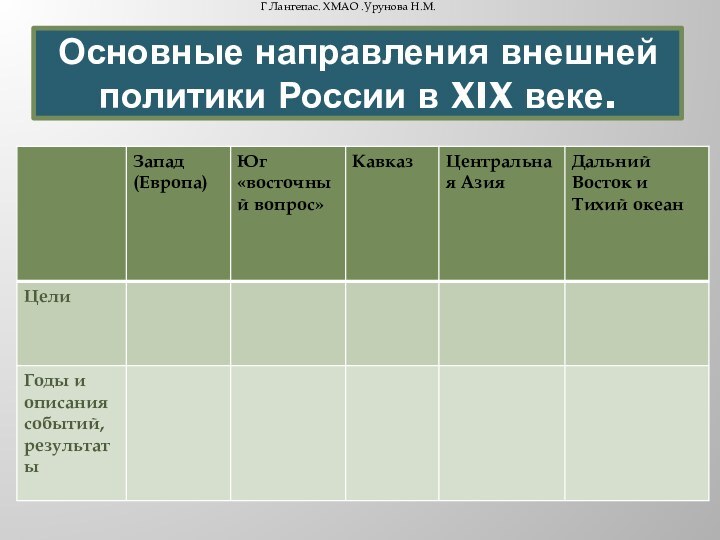 Г Лангепас. ХМАО .Урунова Н.М.

Основные направления внешней политики России в XIX веке.

| | Запад (Европа) | Юг «восточный вопрос» | Кавказ | Центральная Азия | Дальний Восток и Тихий океан |
|---|---|---|---|---|---|
| Цели | | | | | |
| Годы и описания событий, результаты | | | | | |